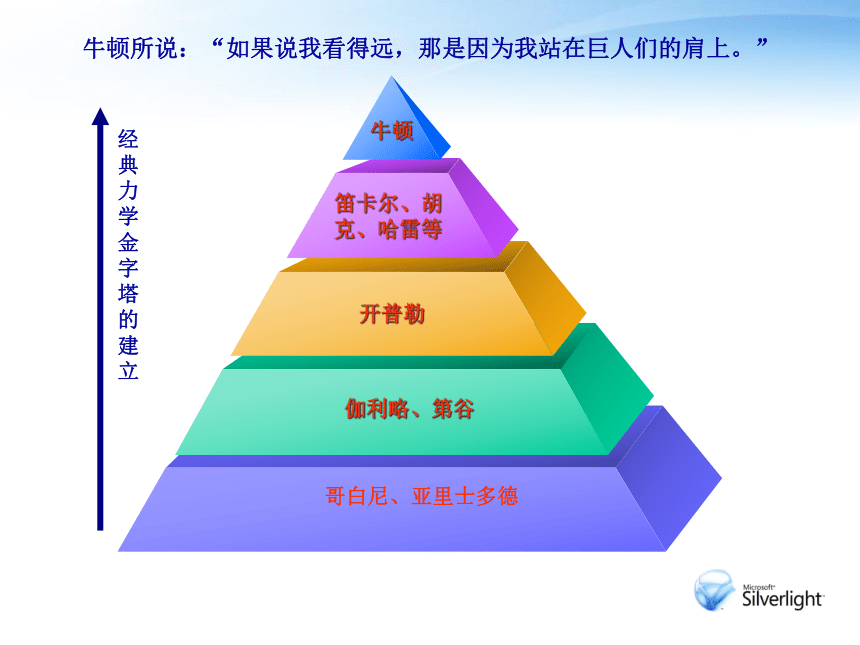 牛顿所说：“如果说我看得远，那是因为我站在巨人们的肩上。”

经典力学金字塔的建立

牛顿

笛卡尔、胡克、哈雷等

开普勒

伽利略、第谷

哥白尼、亚里士多德

Microsoft Silverlight